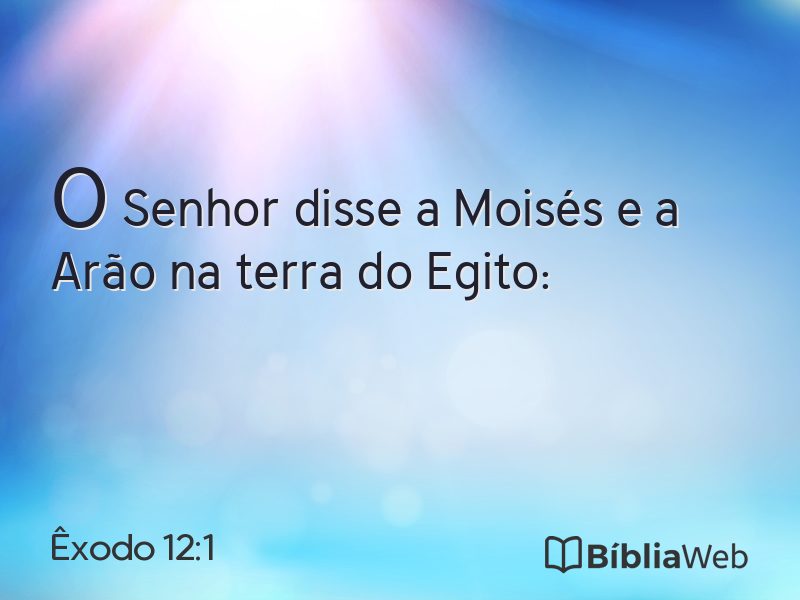 O Senhor disse a Moisés e a Arão na terra do Egito:

Êxodo 12:1

BíbliaWeb